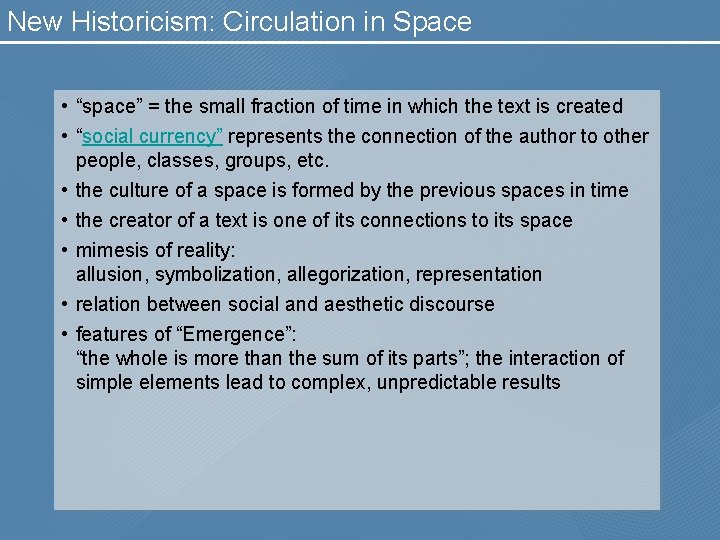 New Historicism: Circulation in Space

• “space” = the small fraction of time in which the text is created
• “social currency” represents the connection of the author to other people, classes, groups, etc.
• the culture of a space is formed by the previous spaces in time
• the creator of a text is one of its connections to its space
• mimesis of reality:
allusion, symbolization, allegorization, representation
• relation between social and aesthetic discourse
• features of “Emergence”:
“the whole is more than the sum of its parts”; the interaction of simple elements lead to complex, unpredictable results